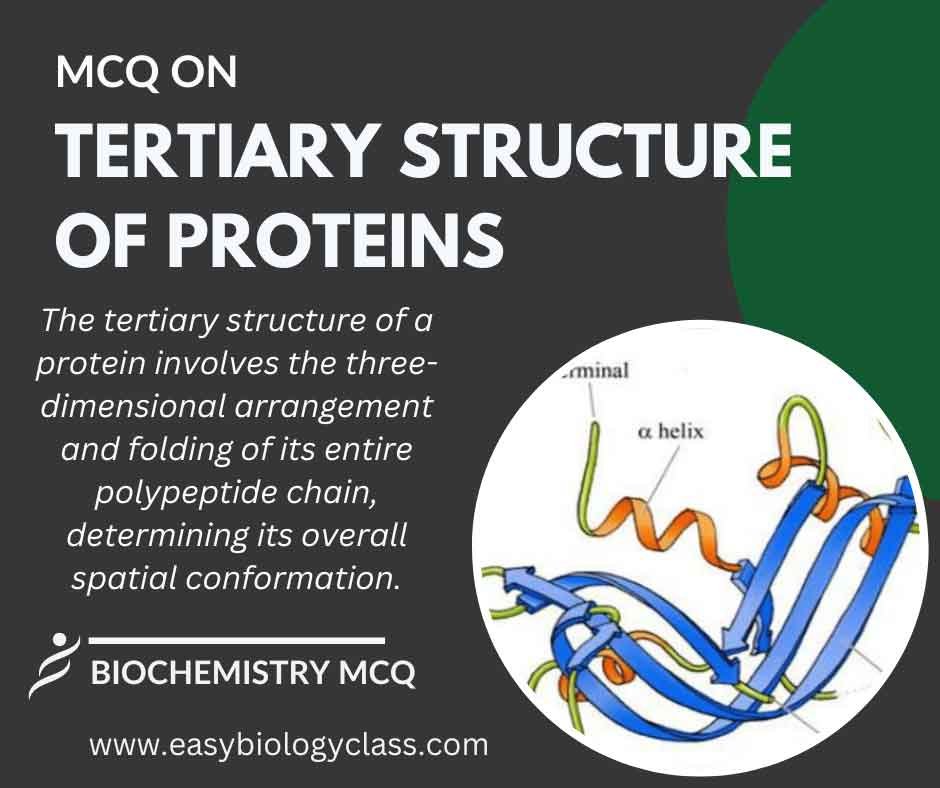 MCQ ON

TERTIARY STRUCTURE OF PROTEINS

The tertiary structure of a protein involves the three-dimensional arrangement and folding of its entire polypeptide chain, determining its overall spatial conformation.

rminal

α helix

BIOCHEMISTRY MCQ

www.easybiologyclass.com